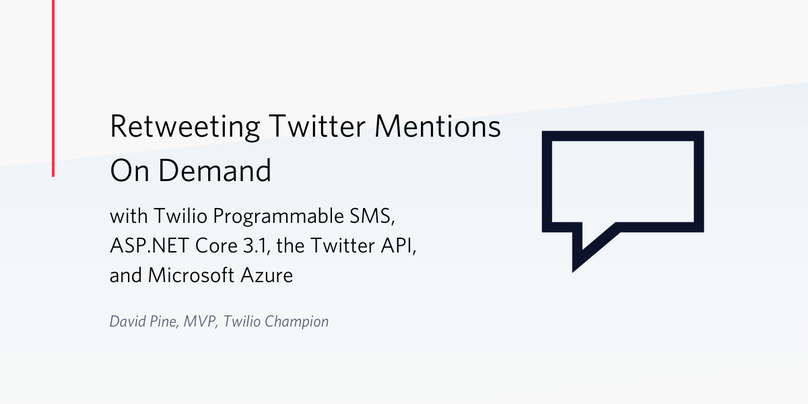 Retweeting Twitter Mentions On Demand

with Twilio Programmable SMS, ASP.NET Core 3.1, the Twitter API, and Microsoft Azure

David Pine, MVP, Twilio Champion